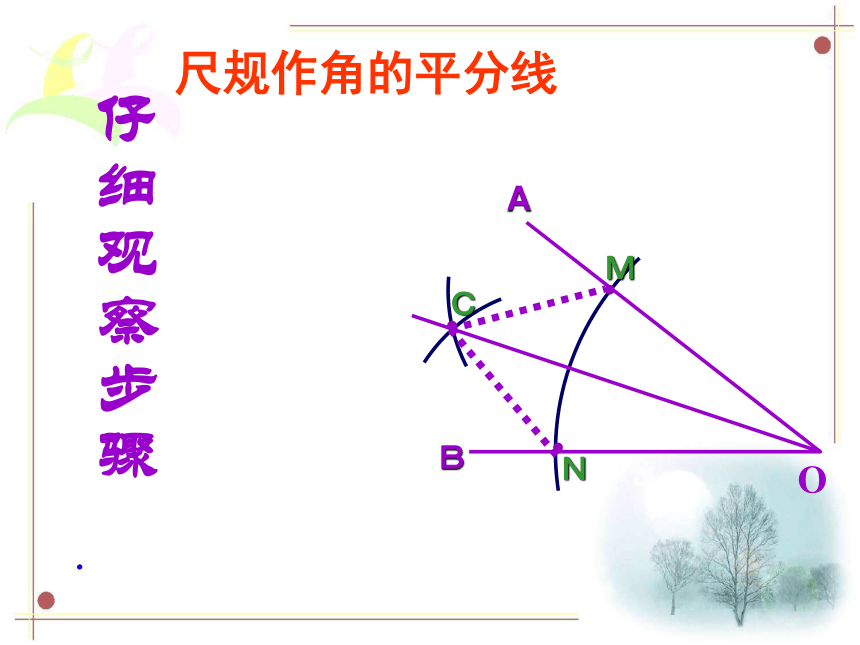 尺规作角的平分线

仔细观察步骤

A
M
C
B
N
O